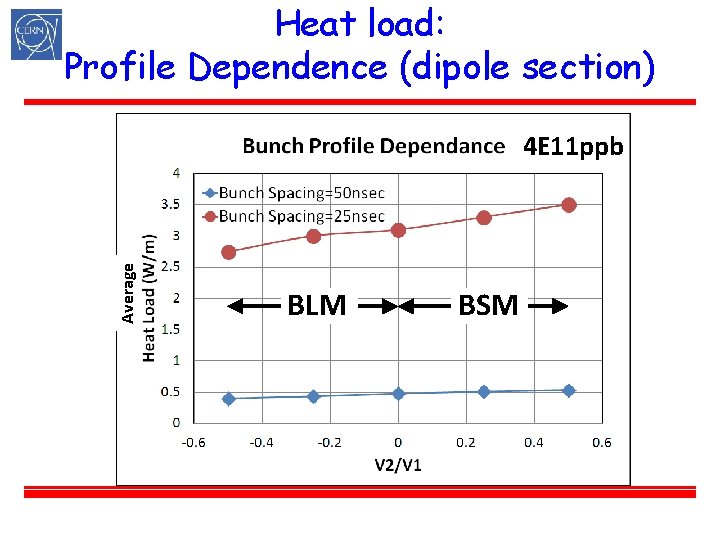 CERN

Heat load:
Profile Dependence (dipole section)

Bunch Profile Dependance 4E11ppb

Bunch Spacing=50nsec
Bunch Spacing=25nsec

Average Heat Load (W/m)

4
3.5
3
2.5
2
1.5
1
0.5
0

BLM
BSM

-0.6 -0.4 -0.2 0 0.2 0.4 0.6

V2/V1